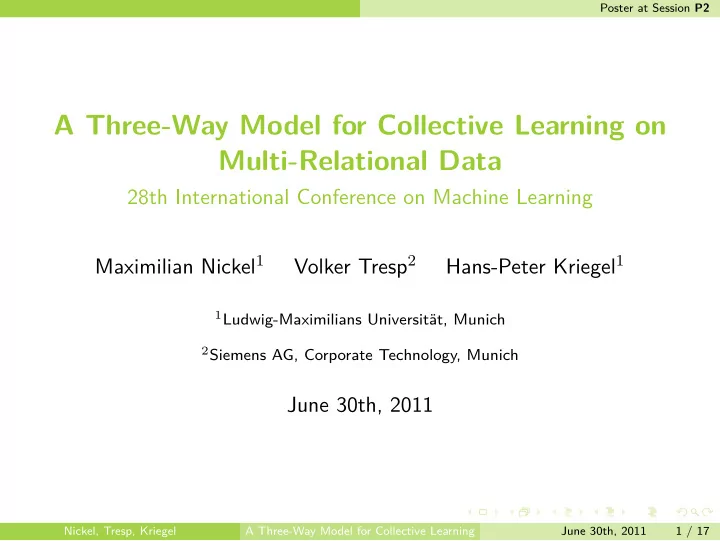 Poster at Session P2

A Three-Way Model for Collective Learning on Multi-Relational Data

28th International Conference on Machine Learning

Maximilian Nickel$^1$ Volker Tresp$^2$ Hans-Peter Kriegel$^1$

$^1$Ludwig-Maximilians Universität, Munich

$^2$Siemens AG, Corporate Technology, Munich

June 30th, 2011

Nickel, Tresp, Kriegel A Three-Way Model for Collective Learning June 30th, 2011 1 / 17